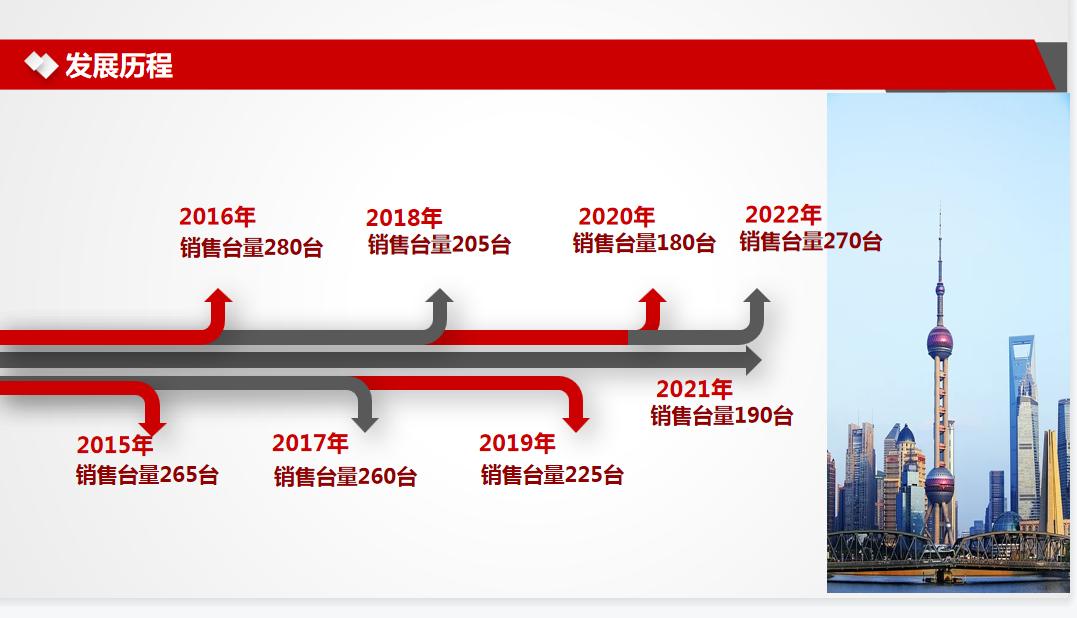 发展历程

2016年
销售台量280台

2018年
销售台量205台

2020年
销售台量180台

2022年
销售台量270台

2021年
销售台量190台

2015年
销售台量265台

2017年
销售台量260台

2019年
销售台量225台